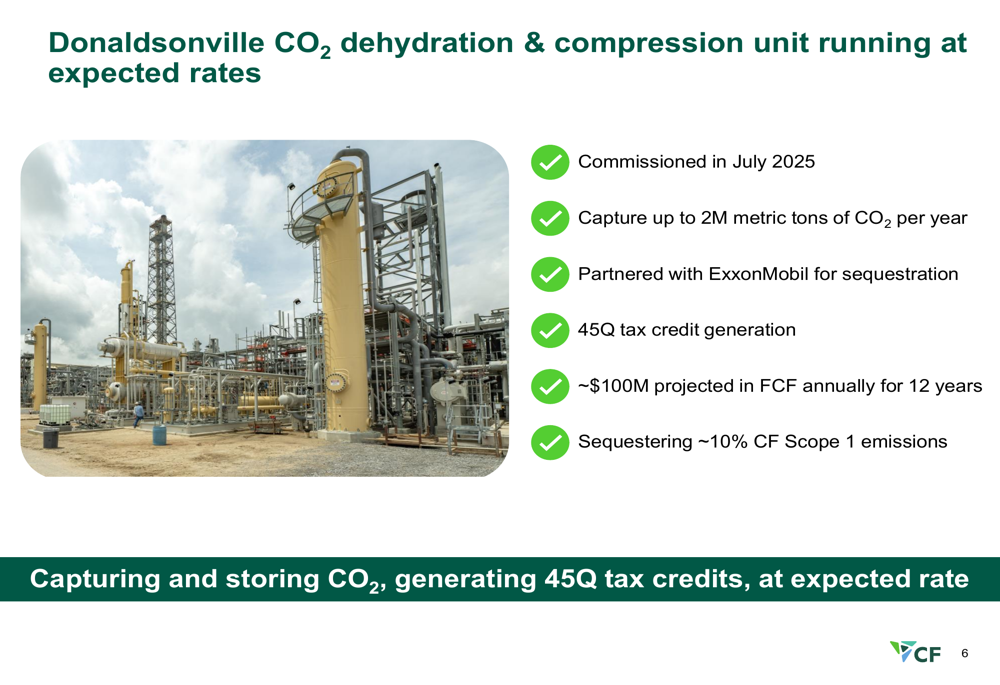 Donaldsonville $CO_2$ dehydration & compression unit running at expected rates

Commissioned in July 2025

Capture up to 2M metric tons of $CO_2$ per year

Partnered with ExxonMobil for sequestration

45Q tax credit generation

~$100M projected in FCF annually for 12 years

Sequestering ~10% CF Scope 1 emissions

Capturing and storing $CO_2$, generating 45Q tax credits, at expected rate

CF 6